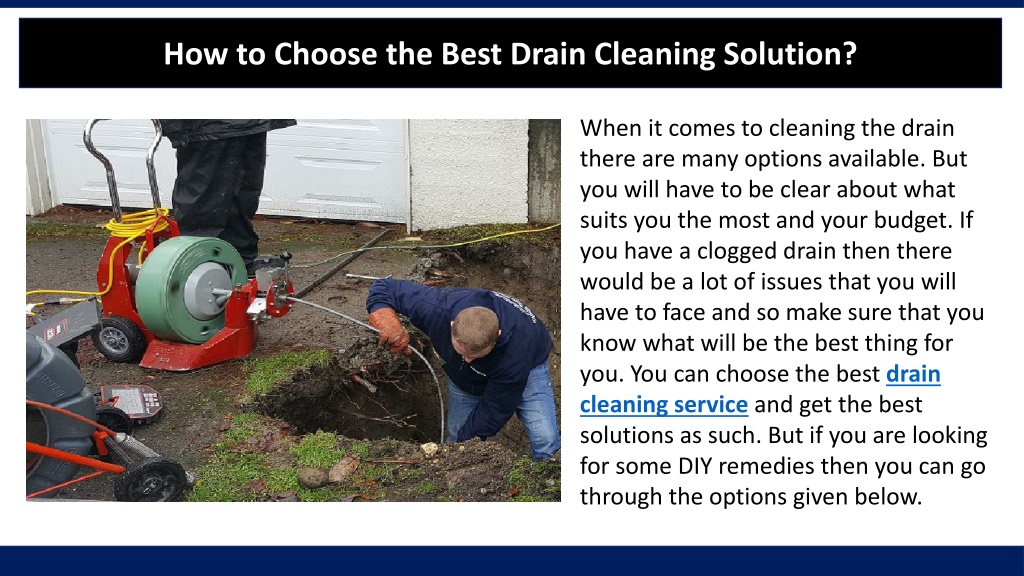 How to Choose the Best Drain Cleaning Solution?

When it comes to cleaning the drain there are many options available. But you will have to be clear about what suits you the most and your budget. If you have a clogged drain then there would be a lot of issues that you will have to face and so make sure that you know what will be the best thing for you. You can choose the best drain cleaning service and get the best solutions as such. But if you are looking for some DIY remedies then you can go through the options given below.